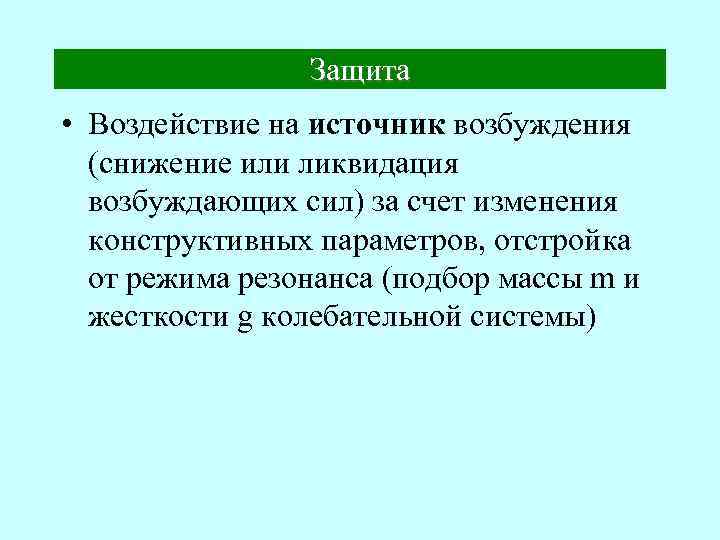 Защита

• Воздействие на источник возбуждения (снижение или ликвидация возбуждающих сил) за счет изменения конструктивных параметров, отстройка от режима резонанса (подбор массы m и жесткости g колебательной системы)